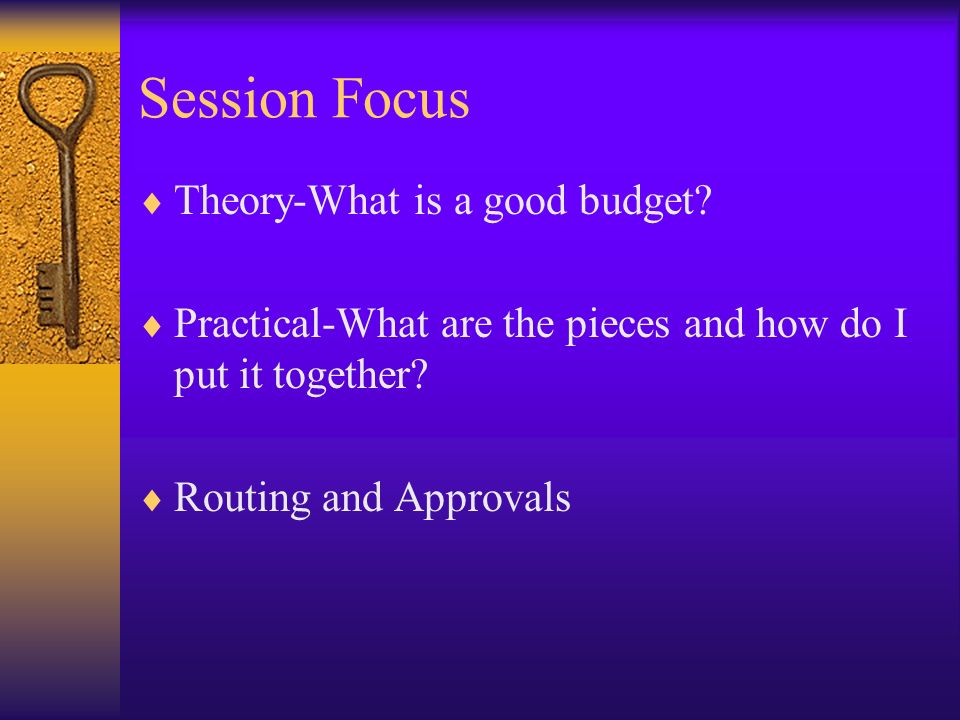 Session Focus

♦ Theory-What is a good budget?

♦ Practical-What are the pieces and how do I put it together?

♦ Routing and Approvals